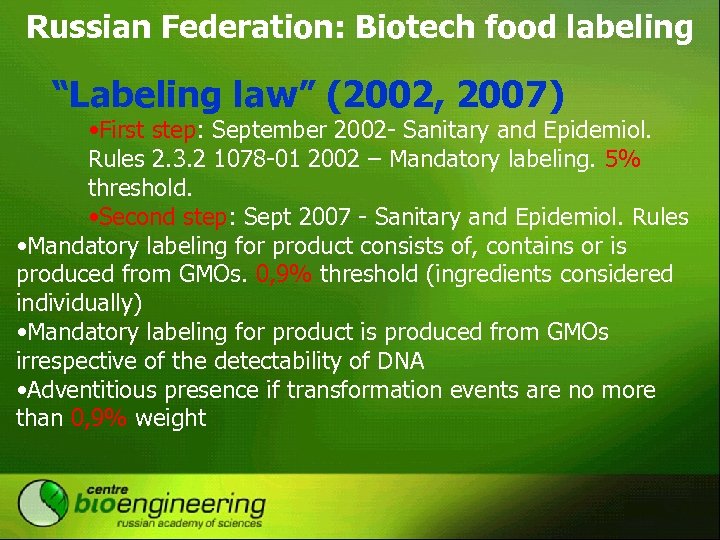 Russian Federation: Biotech food labeling

"Labeling law" (2002, 2007)

•First step: September 2002- Sanitary and Epidemiol. Rules 2.3.2 1078-01 2002 – Mandatory labeling. 5% threshold.

•Second step: Sept 2007 - Sanitary and Epidemiol. Rules

•Mandatory labeling for product consists of, contains or is produced from GMOs. 0,9% threshold (ingredients considered individually)

•Mandatory labeling for product is produced from GMOs irrespective of the detectability of DNA

•Adventitious presence if transformation events are no more than 0,9% weight

centre
bioengineering
russian academy of sciences